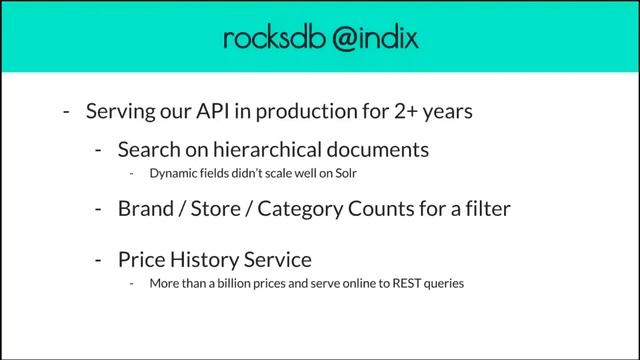 rocksdb @indix

- Serving our API in production for 2+ years
  - Search on hierarchical documents
    - Dynamic fields didn't scale well on Solr
  - Brand / Store / Category Counts for a filter
  - Price History Service
    - More than a billion prices and serve online to REST queries